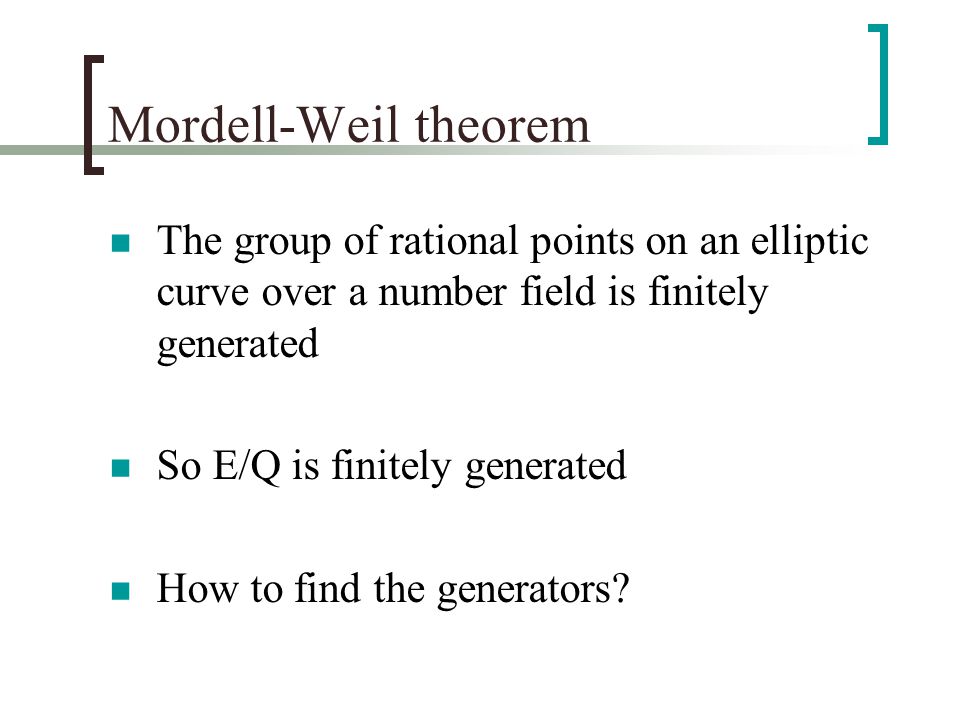 Mordell-Weil theorem

- The group of rational points on an elliptic curve over a number field is finitely generated

- So E/Q is finitely generated

- How to find the generators?